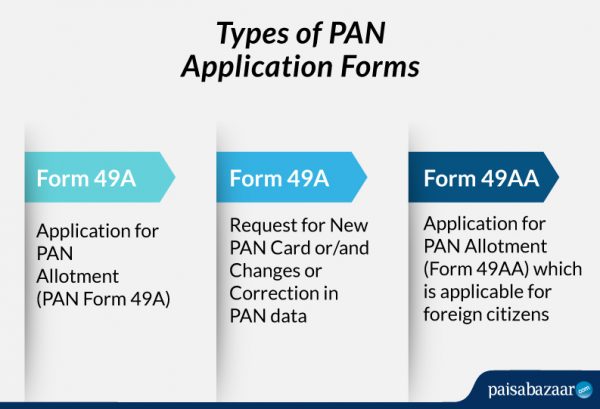 Types of PAN Application Forms

Form 49A

Application for PAN Allotment (PAN Form 49A)

Form 49A

Request for New PAN Card or/and Changes or Correction in PAN data

Form 49AA

Application for PAN Allotment (Form 49AA) which is applicable for foreign citizens

paisabazaar.com